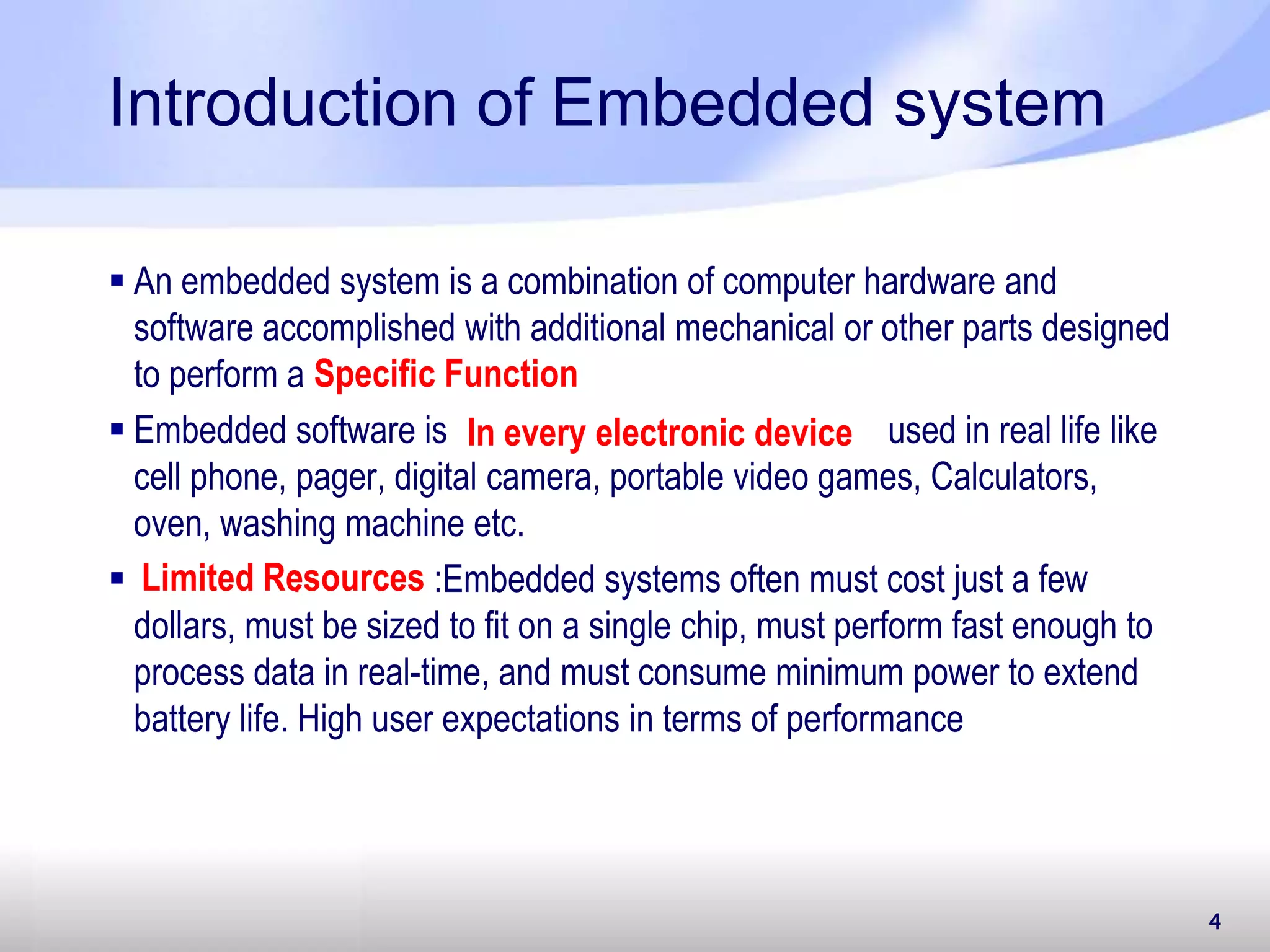 Introduction of Embedded system

▪ An embedded system is a combination of computer hardware and software accomplished with additional mechanical or other parts designed to perform a Specific Function

▪ Embedded software is In every electronic device used in real life like cell phone, pager, digital camera, portable video games, Calculators, oven, washing machine etc.

▪ Limited Resources :Embedded systems often must cost just a few dollars, must be sized to fit on a single chip, must perform fast enough to process data in real-time, and must consume minimum power to extend battery life. High user expectations in terms of performance

4